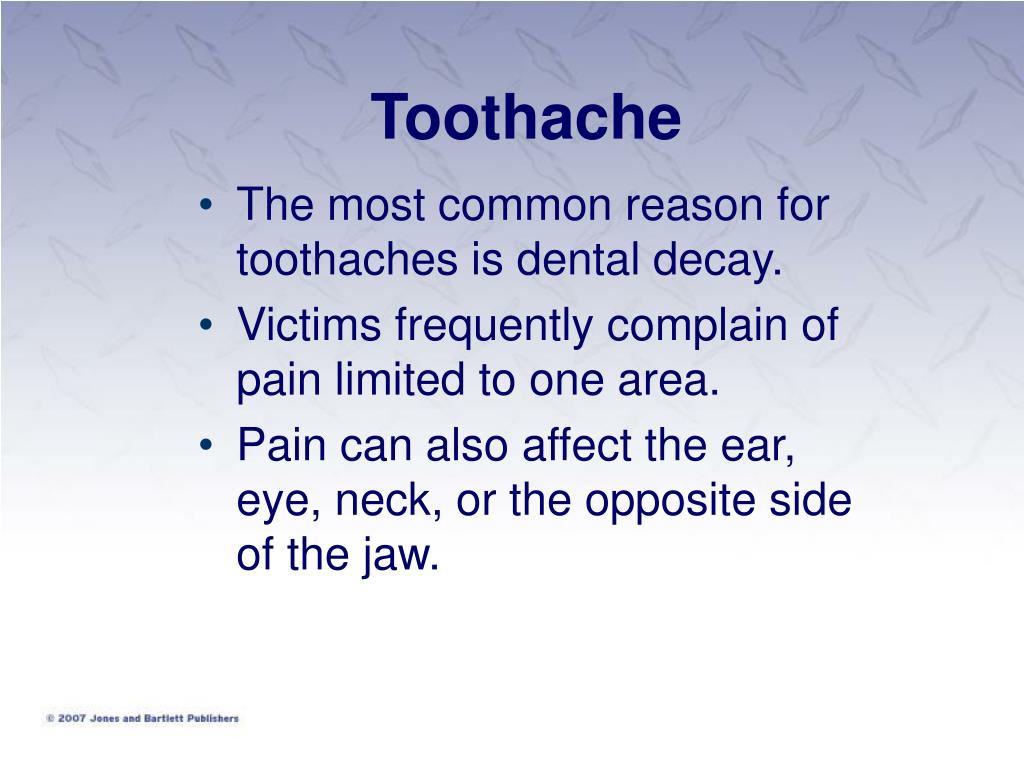 Toothache

• The most common reason for toothaches is dental decay.
• Victims frequently complain of pain limited to one area.
• Pain can also affect the ear, eye, neck, or the opposite side of the jaw.

© 2007 Jones and Bartlett Publishers